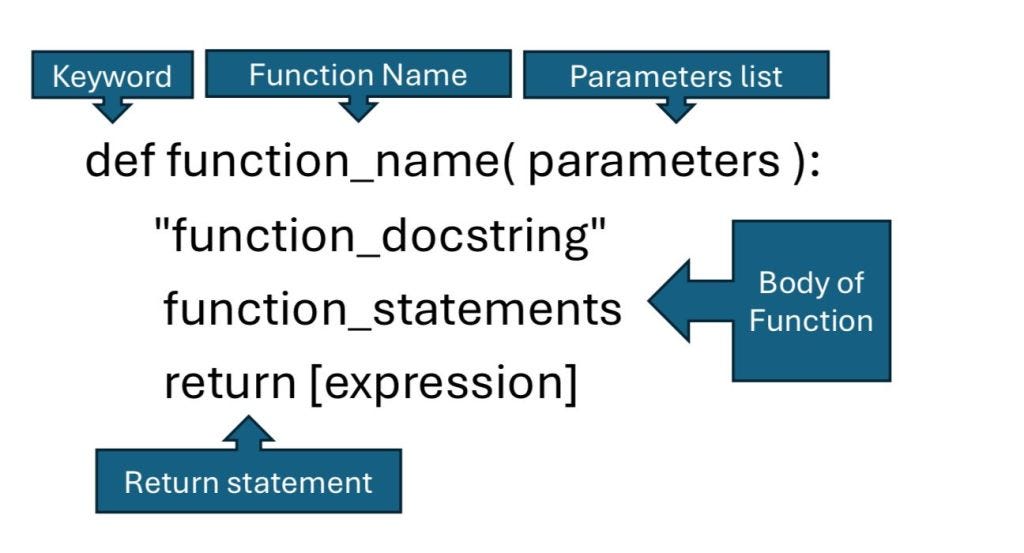 Keyword

Function Name

Parameters list

def function_name( parameters ):

"function_docstring"

function_statements

return [expression]

Body of Function

Return statement